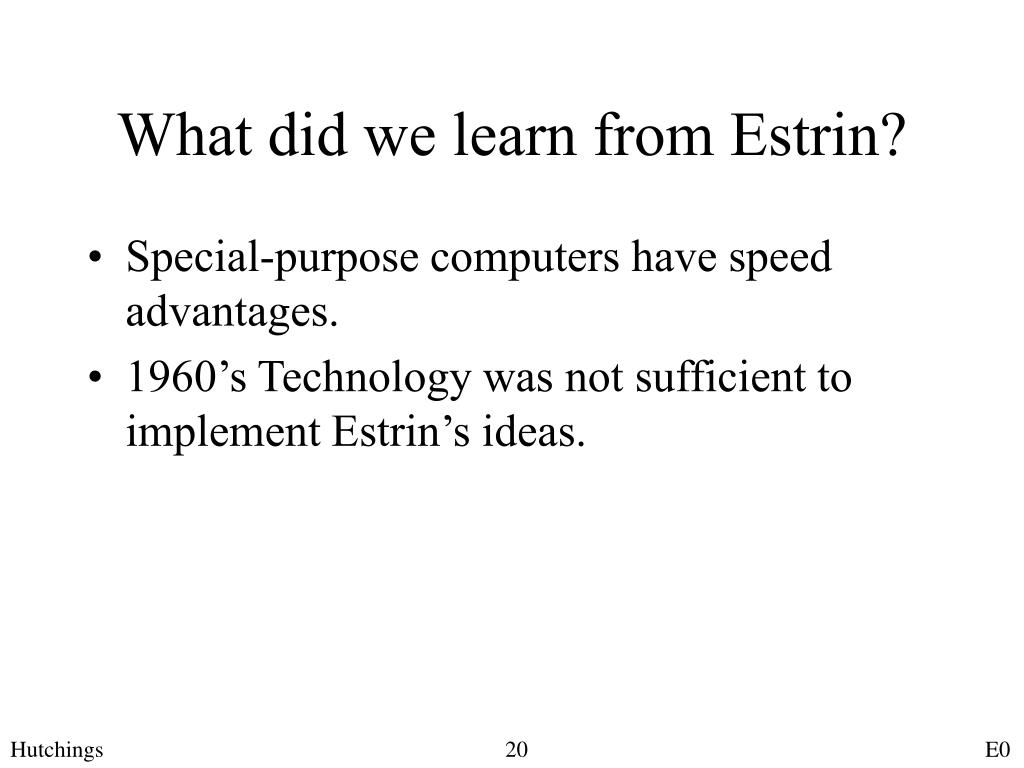 What did we learn from Estrin?

• Special-purpose computers have speed advantages.
• 1960’s Technology was not sufficient to implement Estrin’s ideas.

Hutchings

20

E0